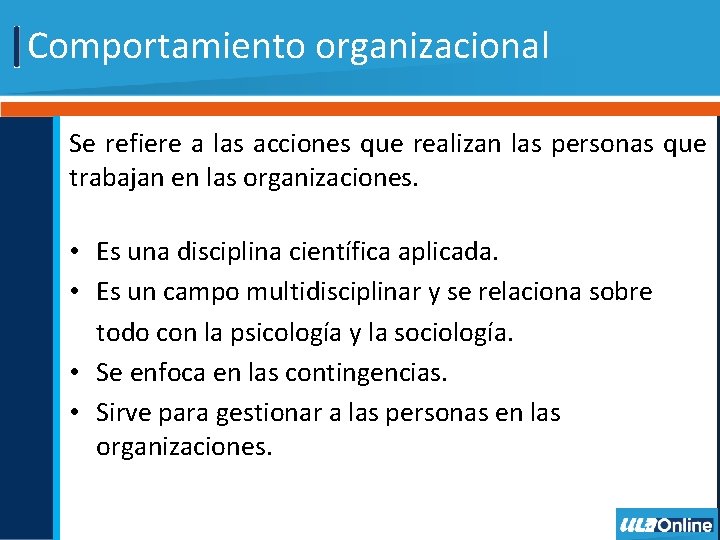 Comportamiento organizacional

Se refiere a las acciones que realizan las personas que trabajan en las organizaciones.

• Es una disciplina científica aplicada.
• Es un campo multidisciplinar y se relaciona sobre todo con la psicología y la sociología.
• Se enfoca en las contingencias.
• Sirve para gestionar a las personas en las organizaciones.

ULA Online